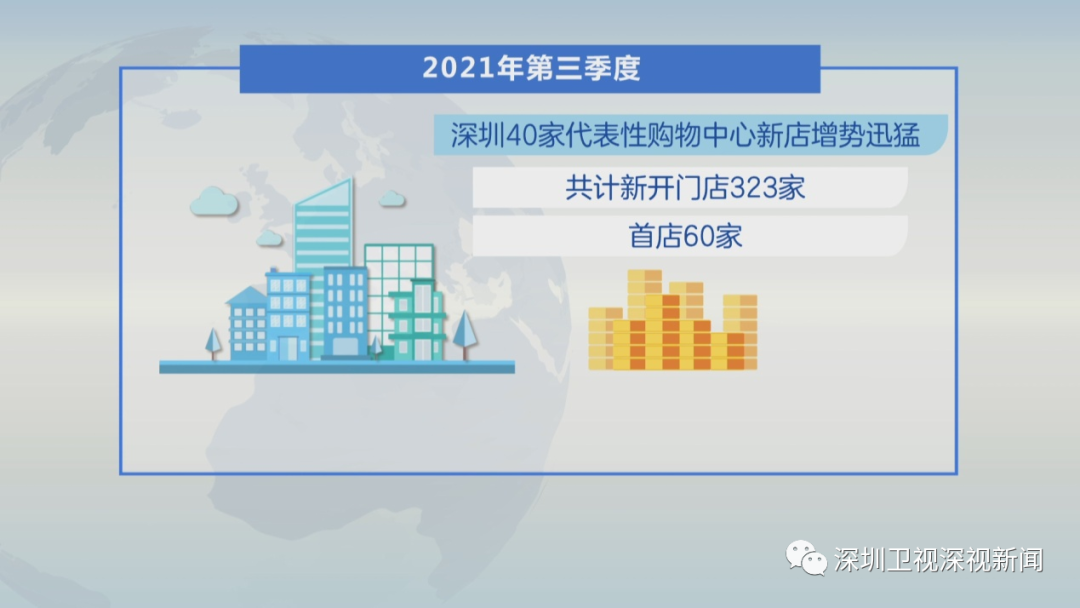 2021年第三季度

深圳40家代表性购物中心新店增势迅猛

共计新开门店323家

首店60家

深圳卫视深视新闻